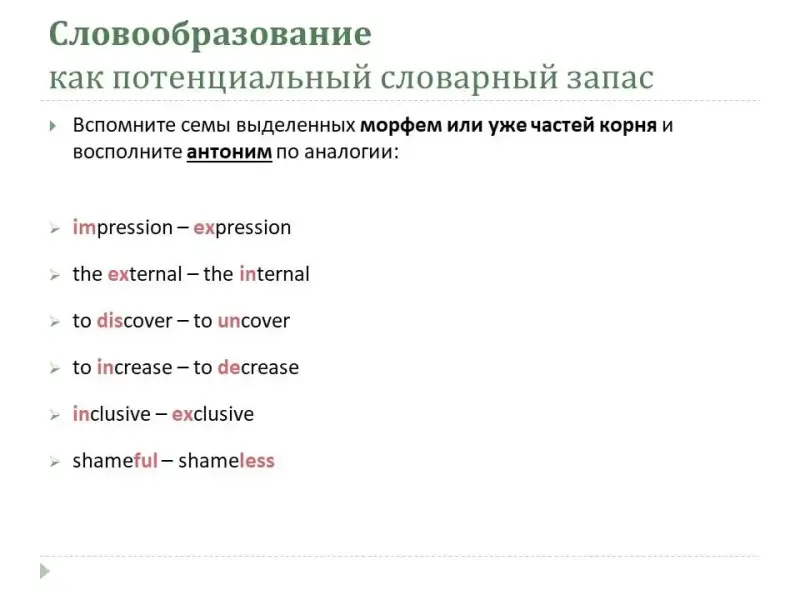 Словообразование
как потенциальный словарный запас

Вспомните семы выделенных морфем или уже частей корня и восполните антоним по аналогии:

impression – expression

the external – the internal

to discover – to uncover

to increase – to decrease

inclusive – exclusive

shameful – shameless